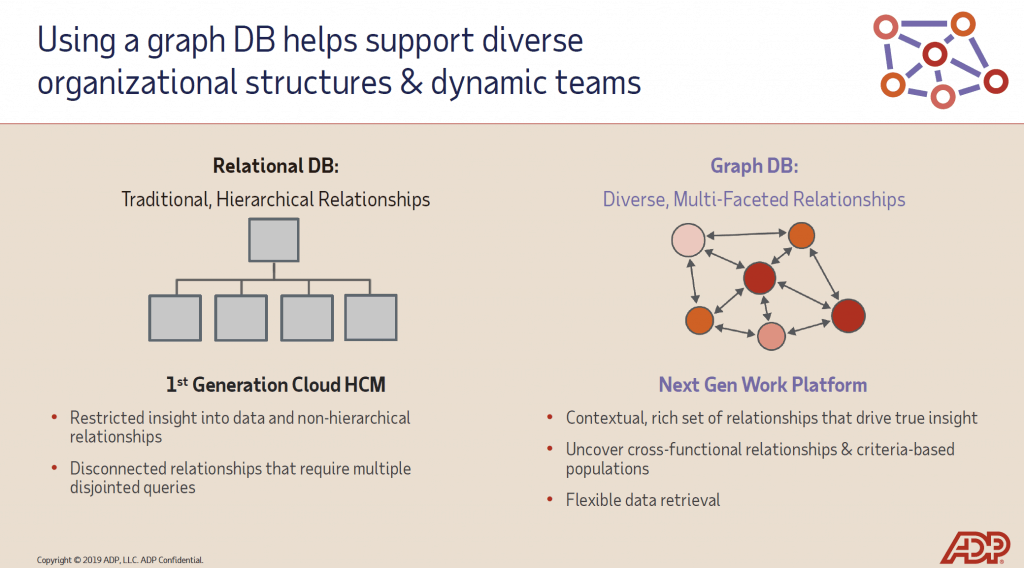 Using a graph DB helps support diverse organizational structures & dynamic teams

Relational DB:

Traditional, Hierarchical Relationships

1st Generation Cloud HCM

• Restricted insight into data and non-hierarchical relationships

• Disconnected relationships that require multiple disjointed queries

Graph DB:

Diverse, Multi-Faceted Relationships

Next Gen Work Platform

• Contextual, rich set of relationships that drive true insight

• Uncover cross-functional relationships & criteria-based populations

• Flexible data retrieval

Copyright © 2019 ADP, LLC. ADP Confidential.

ADP